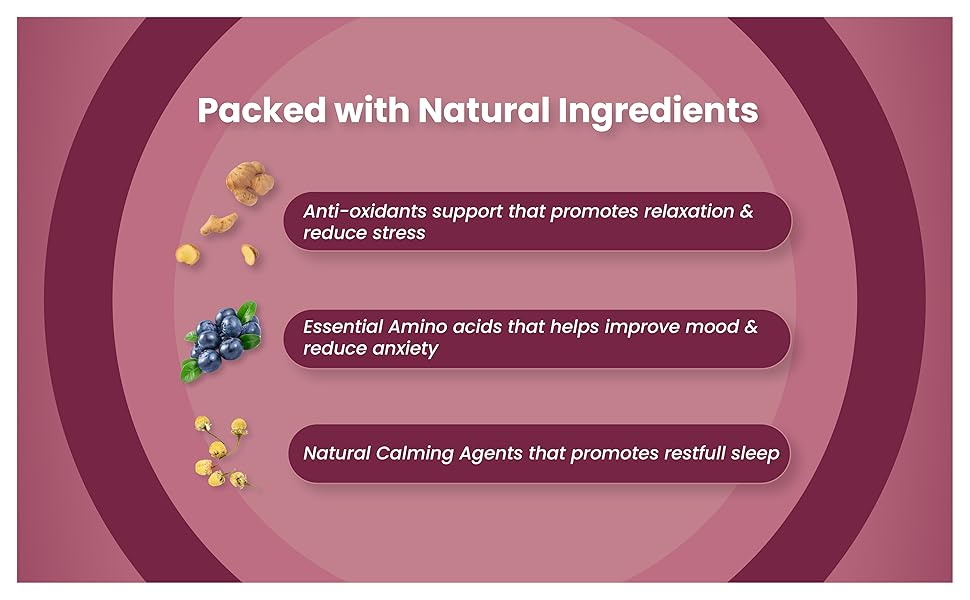 Packed with Natural Ingredients

Anti-oxidants support that promotes relaxation & reduce stress

Essential Amino acids that helps improve mood & reduce anxiety

Natural Calming Agents that promotes restfull sleep